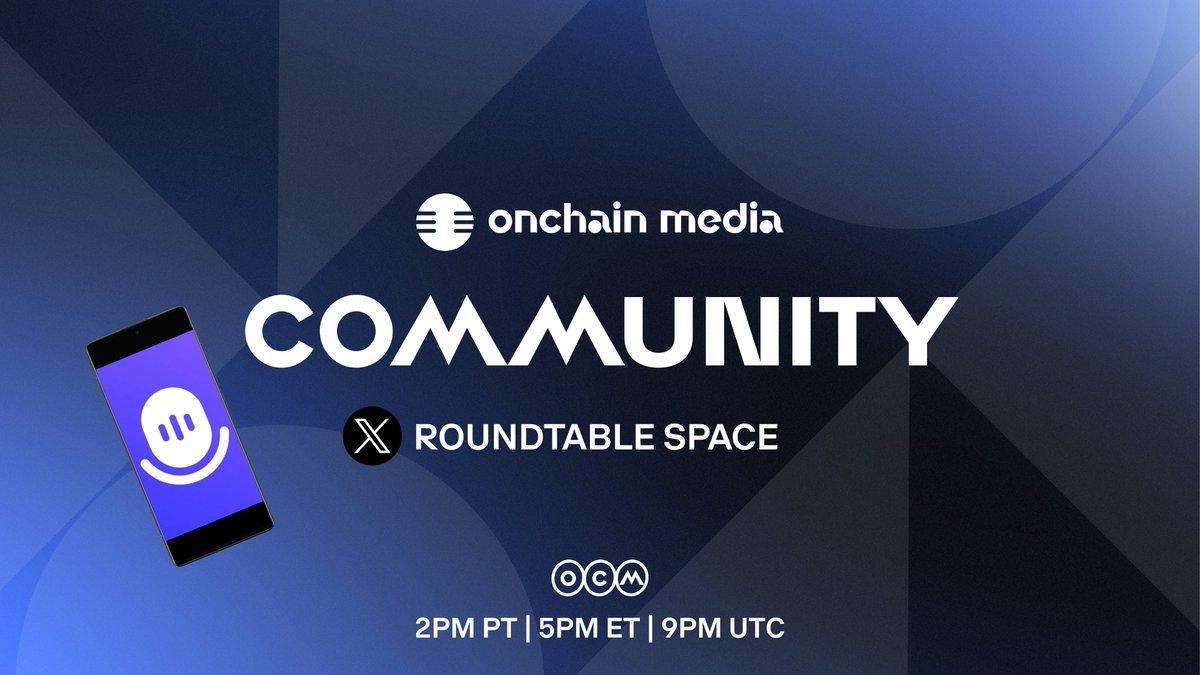 onchain media

COMMUNITY

ROUNDTABLE SPACE

OCM

2PM PT | 5PM ET | 9PM UTC